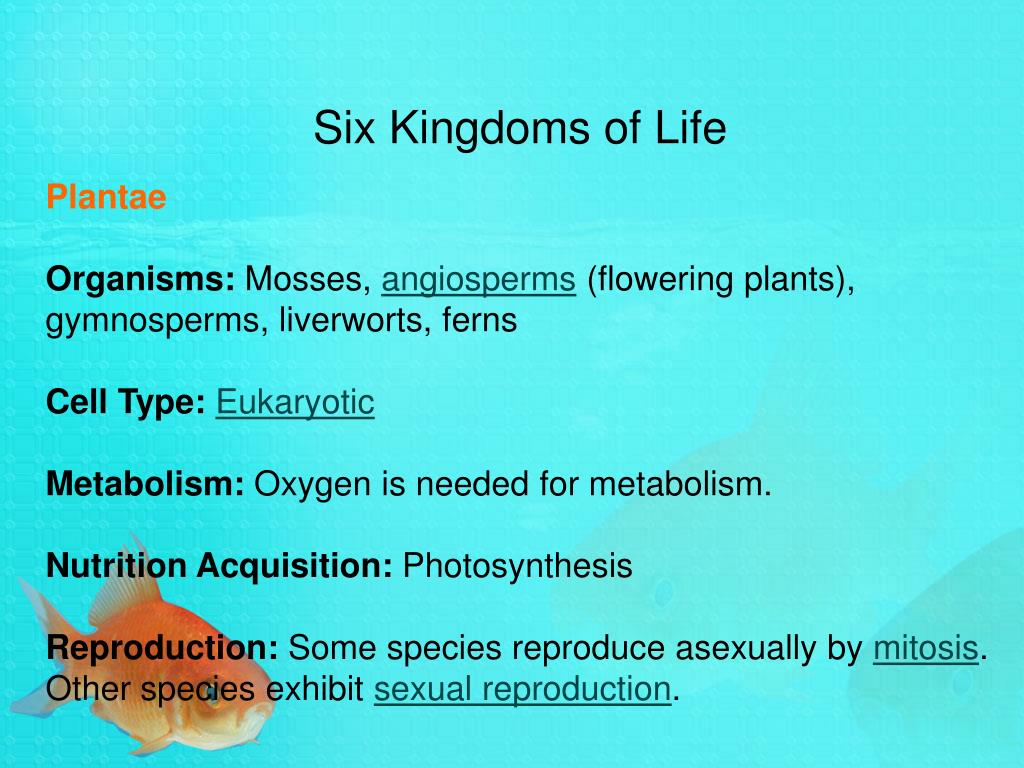 Six Kingdoms of Life

Plantae

Organisms: Mosses, angiosperms (flowering plants), gymnosperms, liverworts, ferns

Cell Type: Eukaryotic

Metabolism: Oxygen is needed for metabolism.

Nutrition Acquisition: Photosynthesis

Reproduction: Some species reproduce asexually by mitosis. Other species exhibit sexual reproduction.